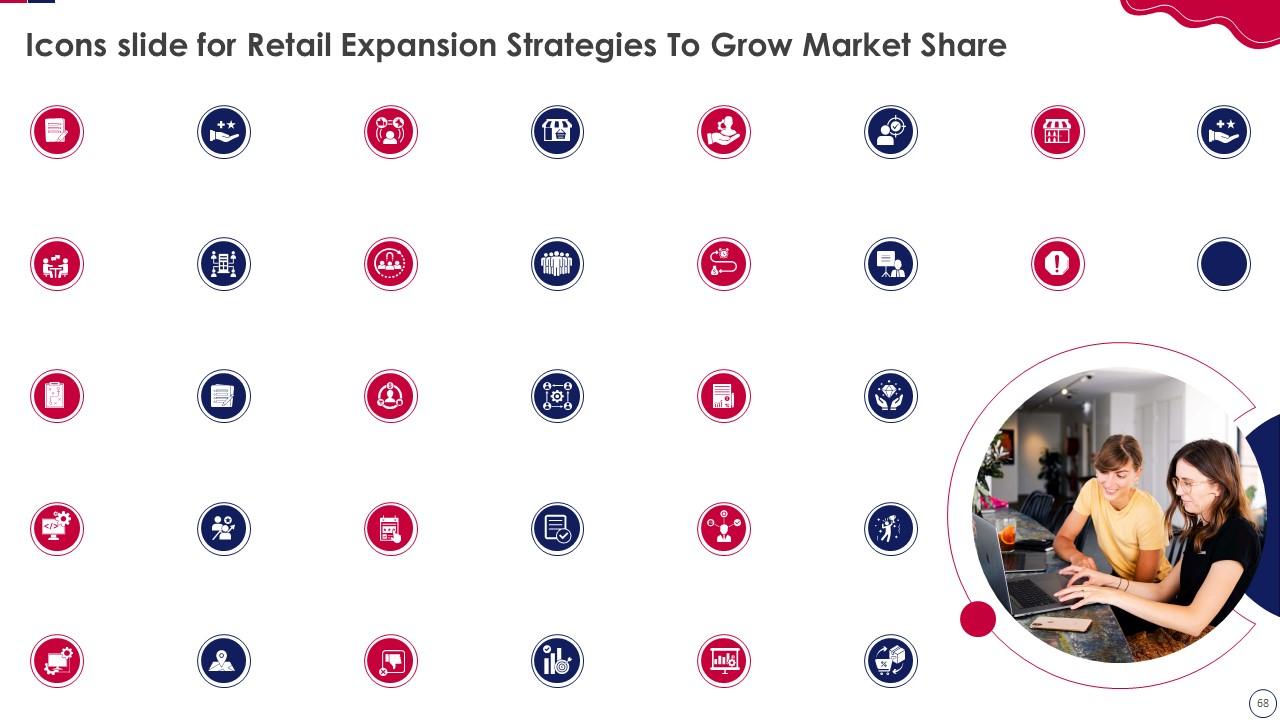 Icons slide for Retail Expansion Strategies To Grow Market Share

68